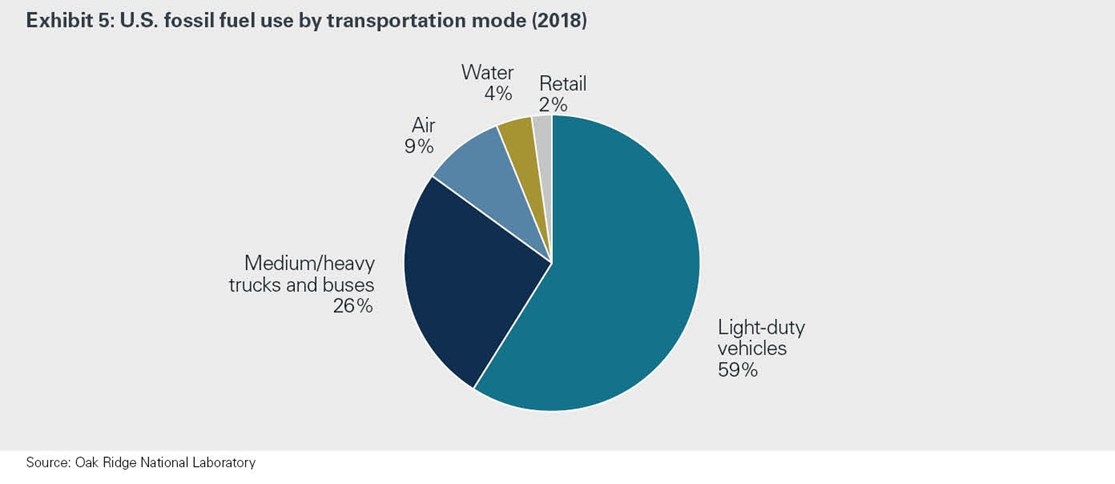 Exhibit 5: U.S. fossil fuel use by transportation mode (2018)

Water
4%

Retail
2%

Air
9%

Medium/heavy trucks and buses
26%

Light-duty vehicles
59%

Source: Oak Ridge National Laboratory